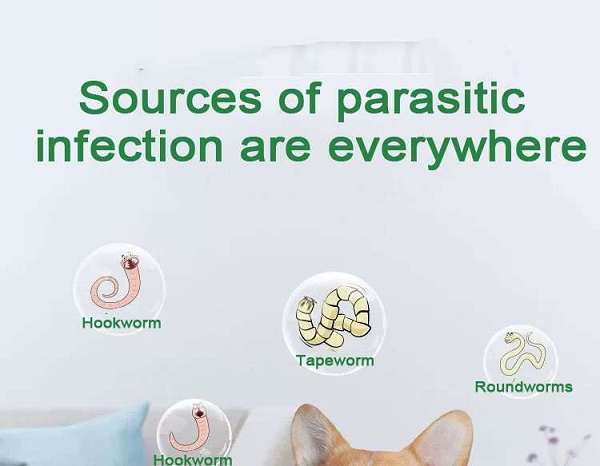 Sources of parasitic infection are everywhere

Hookworm

Tapeworm

Roundworms

Hookworm